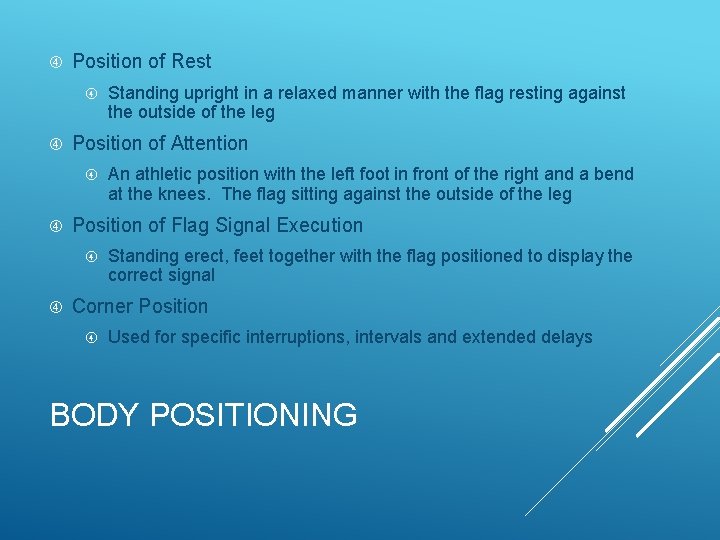 Position of Rest

Standing upright in a relaxed manner with the flag resting against the outside of the leg

Position of Attention

An athletic position with the left foot in front of the right and a bend at the knees.  The flag sitting against the outside of the leg

Position of Flag Signal Execution

Standing erect, feet together with the flag positioned to display the correct signal

Corner Position

Used for specific interruptions, intervals and extended delays

BODY POSITIONING